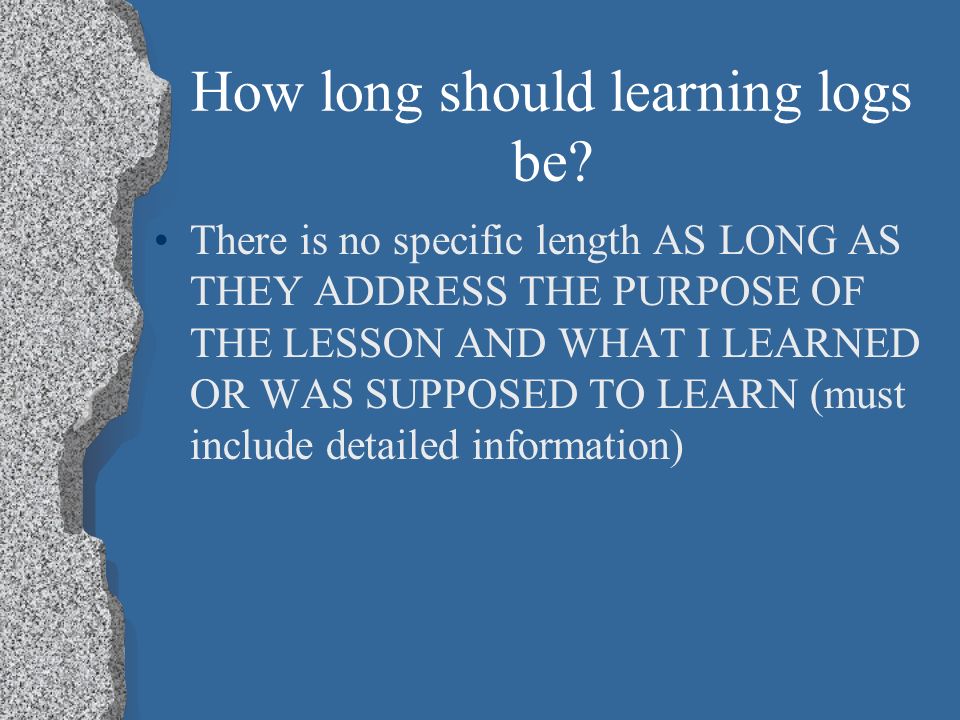 How long should learning logs be?

• There is no specific length AS LONG AS THEY ADDRESS THE PURPOSE OF THE LESSON AND WHAT I LEARNED OR WAS SUPPOSED TO LEARN (must include detailed information)